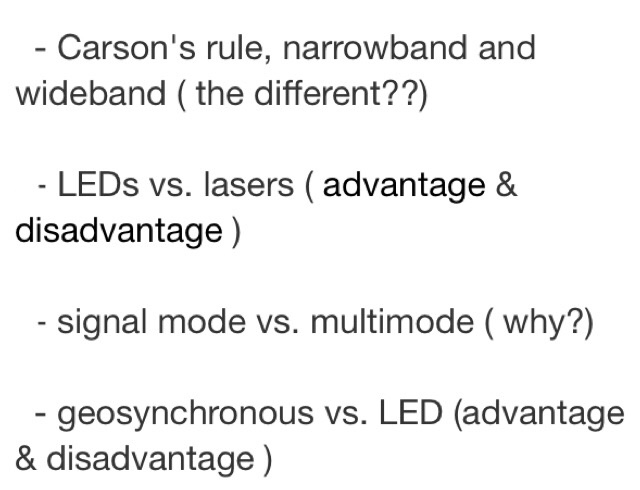 - Carson's rule, narrowband and wideband ( the different??)

- LEDs vs. lasers ( advantage & disadvantage )

- signal mode vs. multimode ( why?)

- geosynchronous vs. LED (advantage & disadvantage )